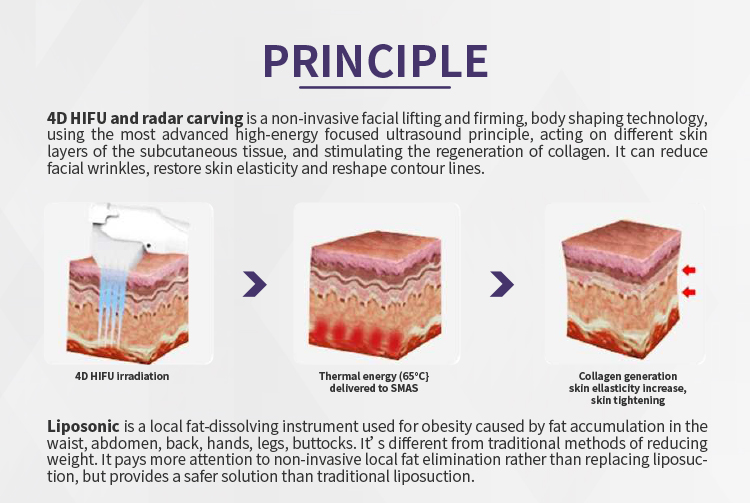 PRINCIPLE

4D HIFU and radar carving is a non-invasive facial lifting and firming, body shaping technology, using the most advanced high-energy focused ultrasound principle, acting on different skin layers of the subcutaneous tissue, and stimulating the regeneration of collagen. It can reduce facial wrinkles, restore skin elasticity and reshape contour lines.

4D HIFU irradiation

Thermal energy (65°C} delivered to SMAS

Collagen generation skin ellasticity increase, skin tightening

Liposonic is a local fat-dissolving instrument used for obesity caused by fat accumulation in the waist, abdomen, back, hands, legs, buttocks. It' s different from traditional methods of reducing weight. It pays more attention to non-invasive local fat elimination rather than replacing liposuction, but provides a safer solution than traditional liposuction.